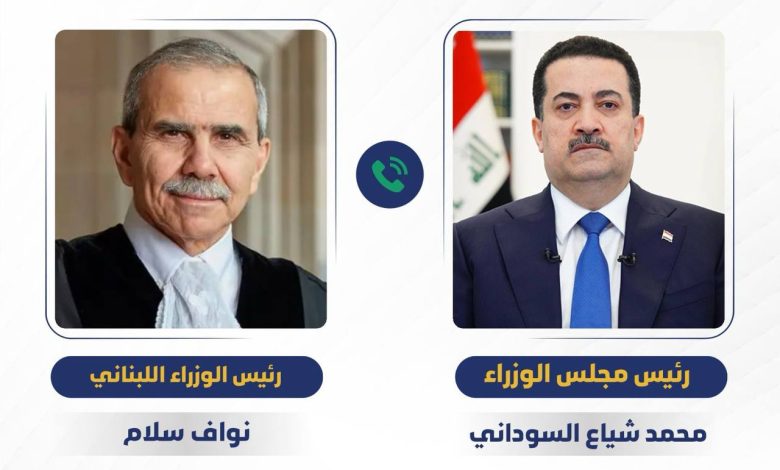 رئيس مجلس الوزراء

محمد شياع السوداني

رئيس الوزراء اللبناني

نواف سلام